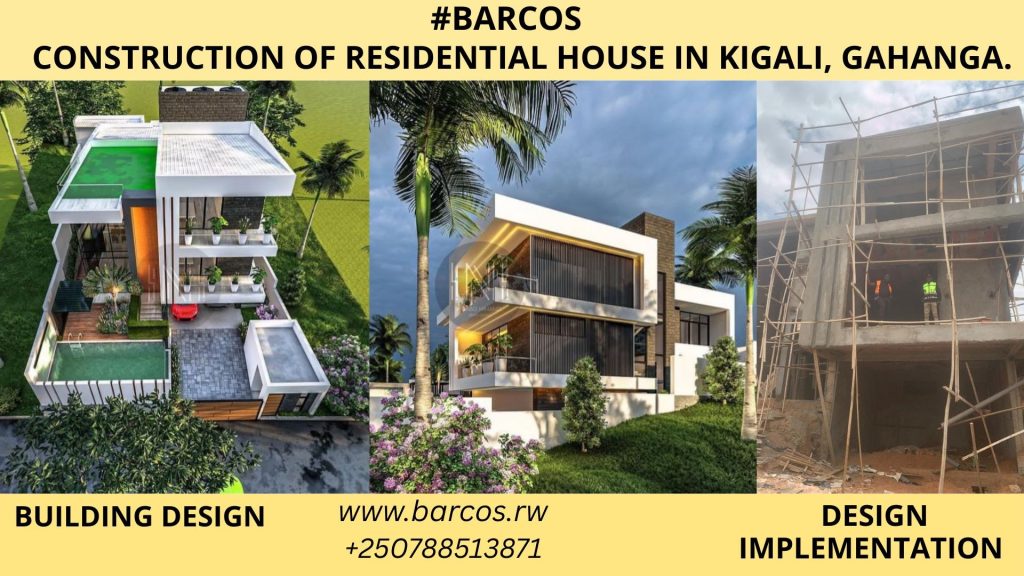 #BARCOS
CONSTRUCTION OF RESIDENTIAL HOUSE IN KIGALI, GAHANGA.

BUILDING DESIGN

www.barcos.rw
+250788513871

DESIGN IMPLEMENTATION